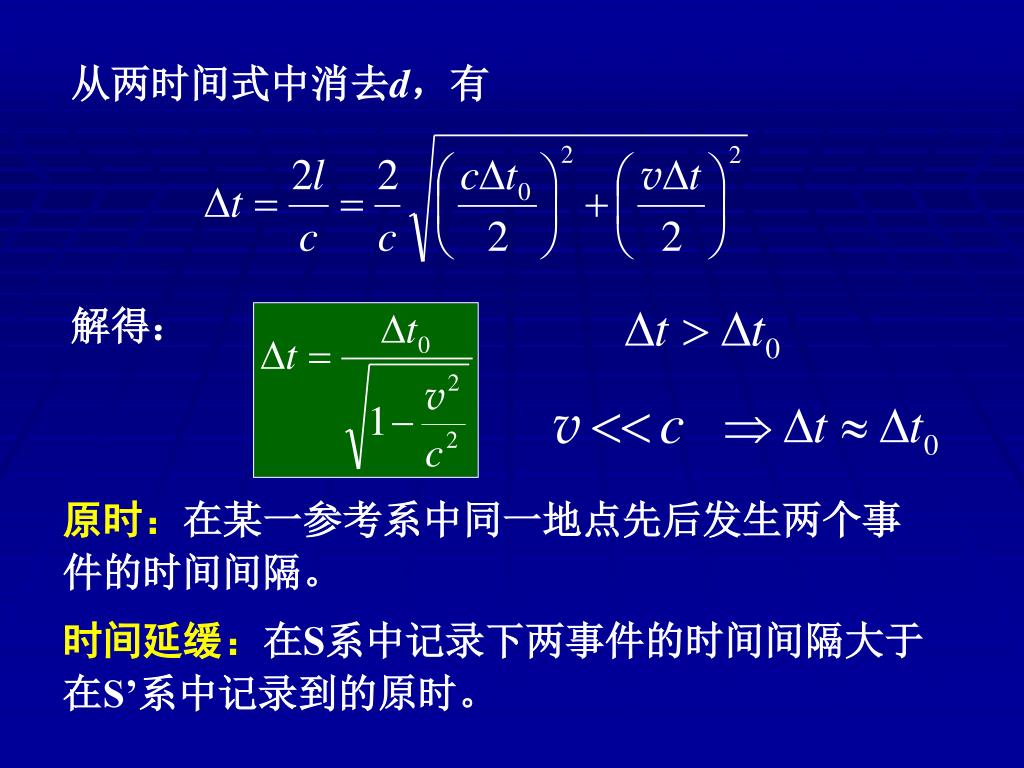 从两时间式中消去$d$，有

$\Delta t = \frac{2l}{c} = \frac{2}{c}\sqrt{\left(\frac{c\Delta t_0}{2}\right)^2 + \left(\frac{v\Delta t}{2}\right)^2}$

解得：

$\Delta t = \frac{\Delta t_0}{\sqrt{1-\frac{v^2}{c^2}}}$

$\Delta t > \Delta t_0$

$v << c \quad \Rightarrow \Delta t \approx \Delta t_0$

原时：在某一参考系中同一地点先后发生两个事件的时间间隔。

时间延缓：在S系中记录下两事件的时间间隔大于在S’系中记录到的原时。